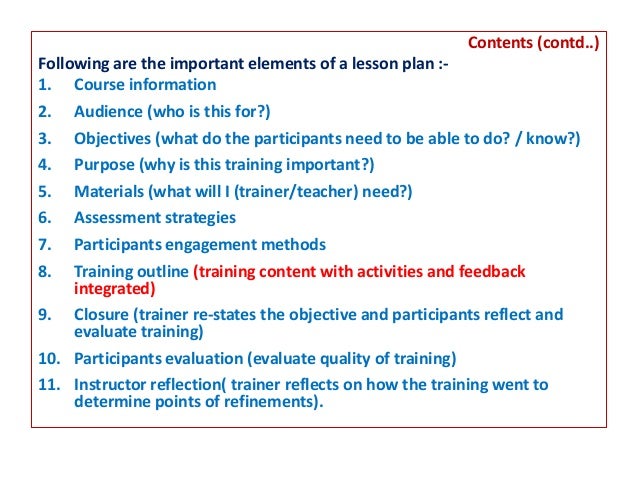 Contents (contd..)

Following are the important elements of a lesson plan :-

1. Course information
2. Audience (who is this for?)
3. Objectives (what do the participants need to be able to do? / know?)
4. Purpose (why is this training important?)
5. Materials (what will I (trainer/teacher) need?)
6. Assessment strategies
7. Participants engagement methods
8. Training outline (training content with activities and feedback integrated)
9. Closure (trainer re-states the objective and participants reflect and evaluate training)
10. Participants evaluation (evaluate quality of training)
11. Instructor reflection( trainer reflects on how the training went to determine points of refinements).